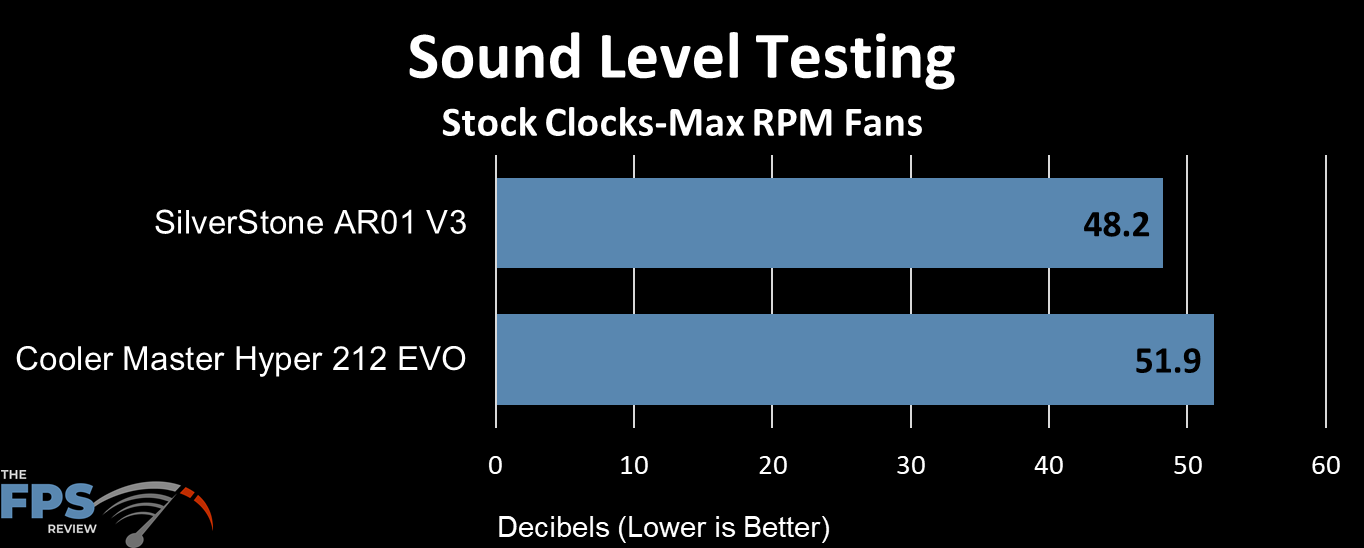 Sound Level Testing
Stock Clocks-Max RPM Fans

SilverStone AR01 V3
48.2

Cooler Master Hyper 212 EVO
51.9

0
10
20
30
40
50
60

Decibels (Lower is Better)

THE FPS REVIEW